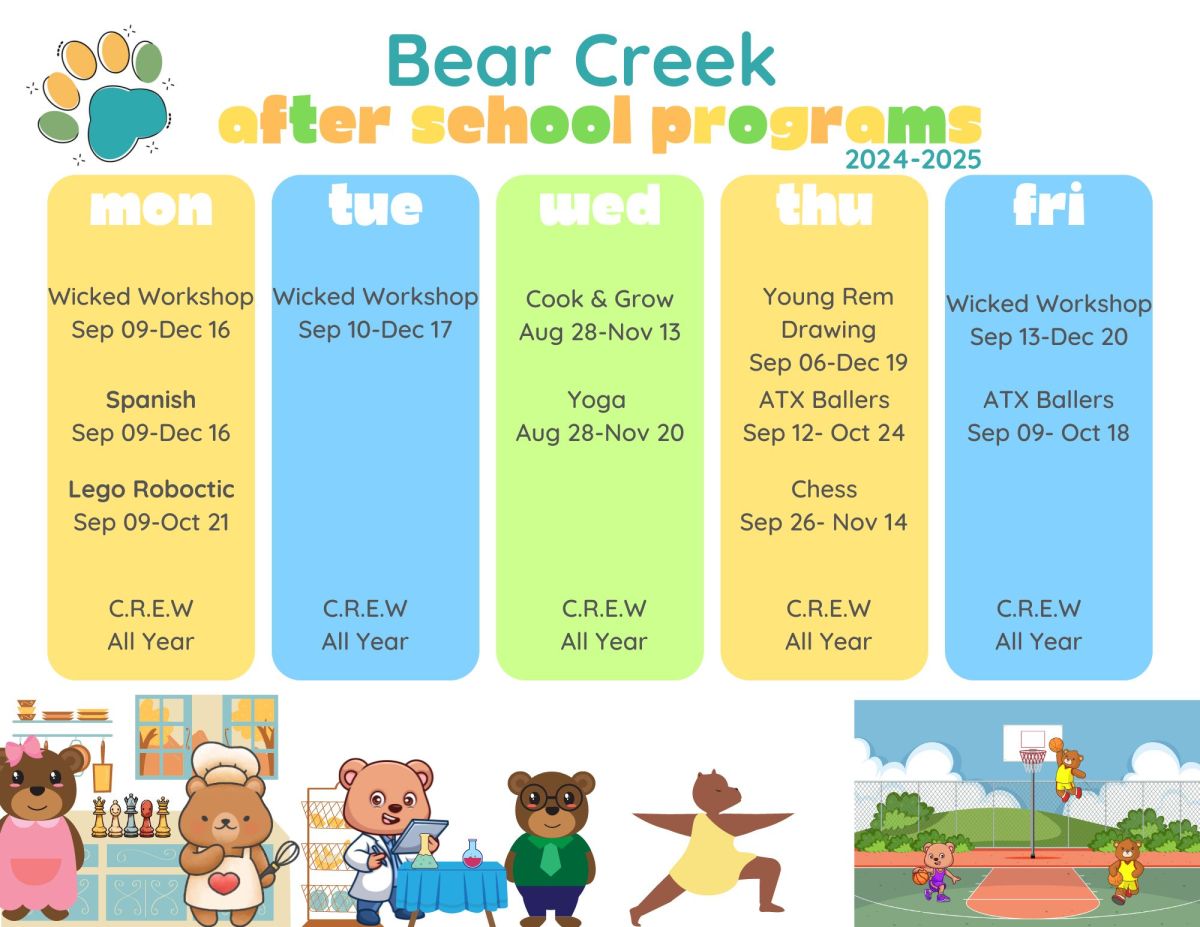 Bear Creek
after school programs
2024-2025

mon

Wicked Workshop
Sep 09-Dec 16

Spanish
Sep 09-Dec 16

Lego Roboctic
Sep 09-Oct 21

C.R.E.W
All Year

tue

Wicked Workshop
Sep 10-Dec 17

C.R.E.W
All Year

wed

Cook & Grow
Aug 28-Nov 13

Yoga
Aug 28-Nov 20

C.R.E.W
All Year

thu

Young Rem Drawing
Sep 06-Dec 19

ATX Ballers
Sep 12- Oct 24

Chess
Sep 26- Nov 14

C.R.E.W
All Year

fri

Wicked Workshop
Sep 13-Dec 20

ATX Ballers
Sep 09- Oct 18

C.R.E.W
All Year